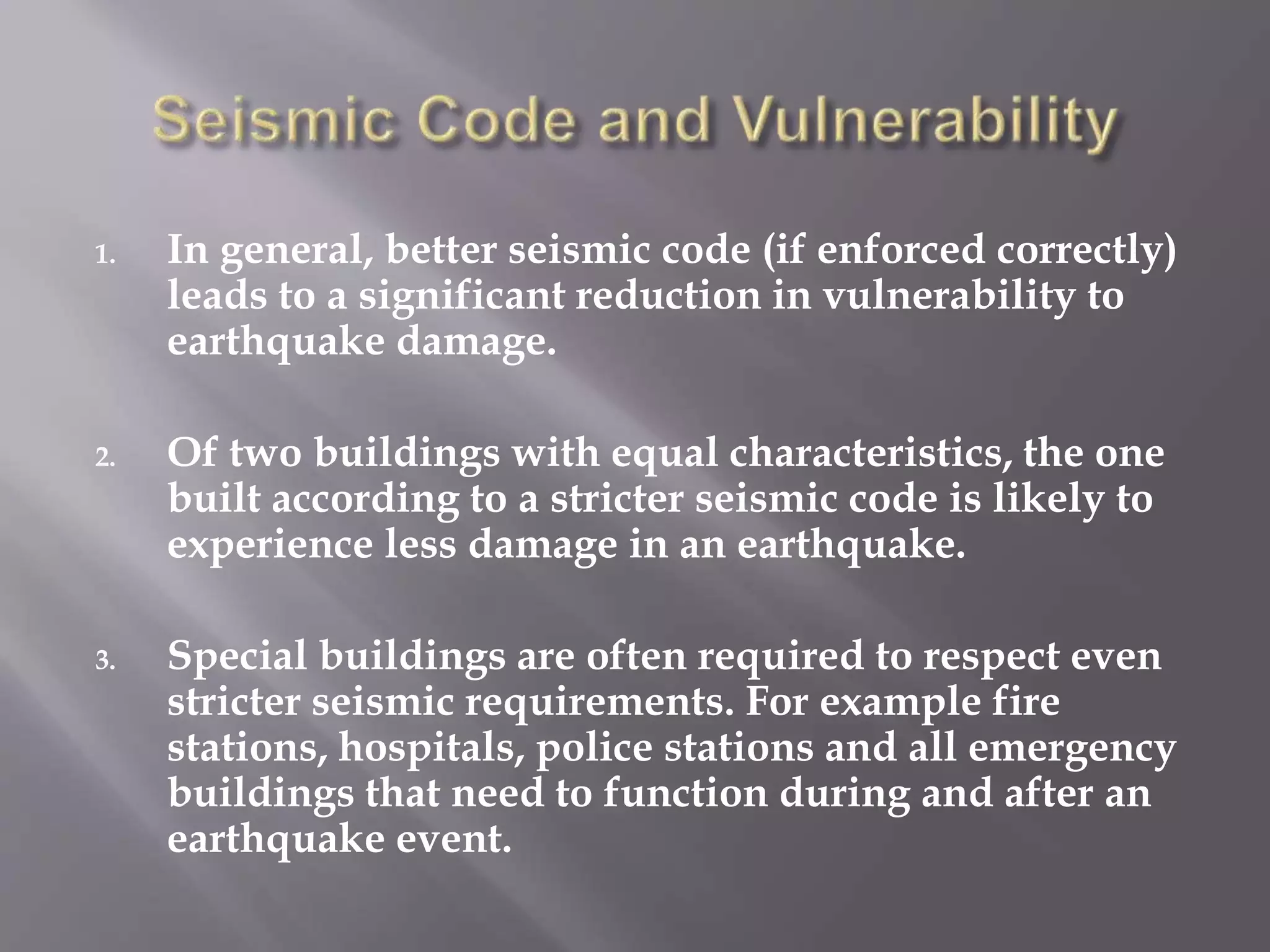 Seismic Code and Vulnerability

1. In general, better seismic code (if enforced correctly) leads to a significant reduction in vulnerability to earthquake damage.

2. Of two buildings with equal characteristics, the one built according to a stricter seismic code is likely to experience less damage in an earthquake.

3. Special buildings are often required to respect even stricter seismic requirements. For example fire stations, hospitals, police stations and all emergency buildings that need to function during and after an earthquake event.